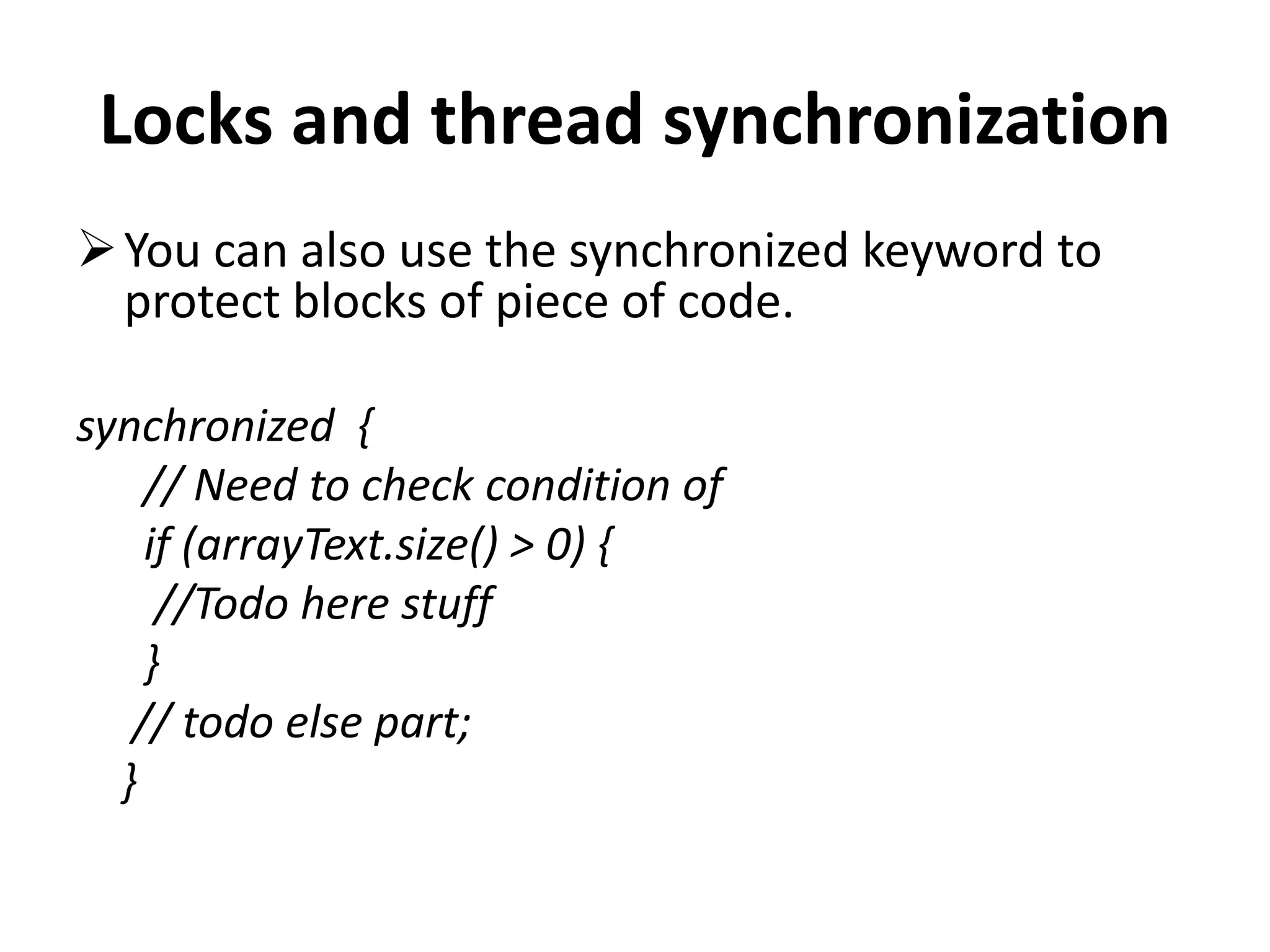 Locks and thread synchronization

➢ You can also use the synchronized keyword to protect blocks of piece of code.

synchronized {
// Need to check condition of
if (arrayText.size() > 0) {
//Todo here stuff
}
// todo else part;
}